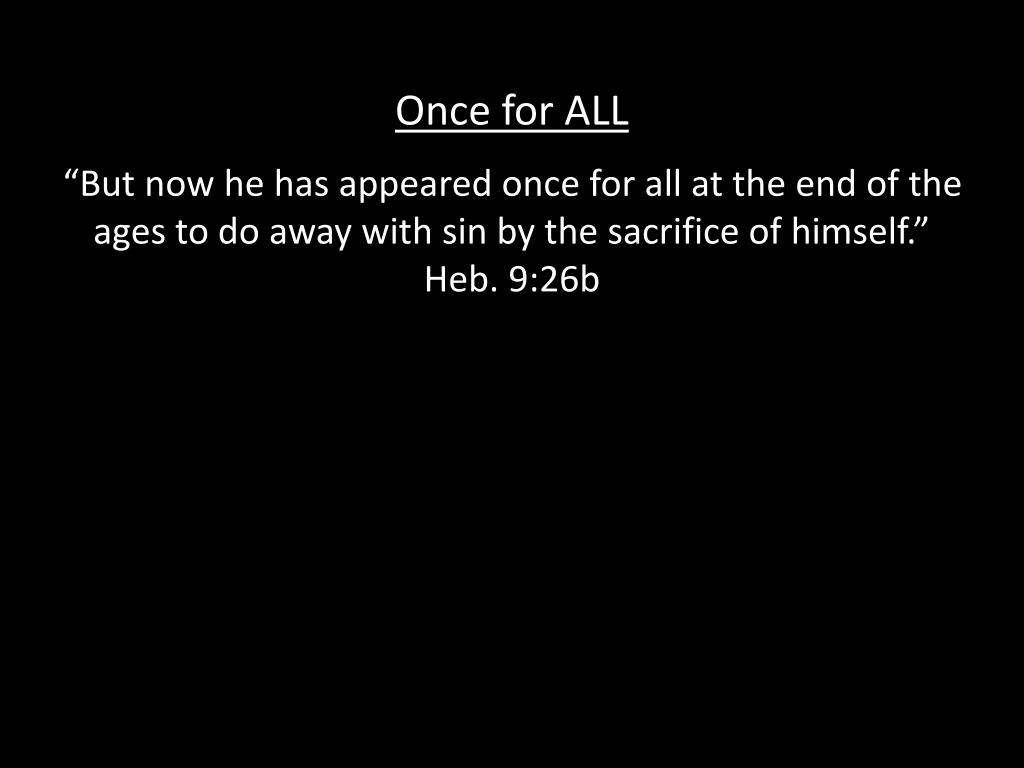 Once for ALL

“But now he has appeared once for all at the end of the ages to do away with sin by the sacrifice of himself.”
Heb. 9:26b